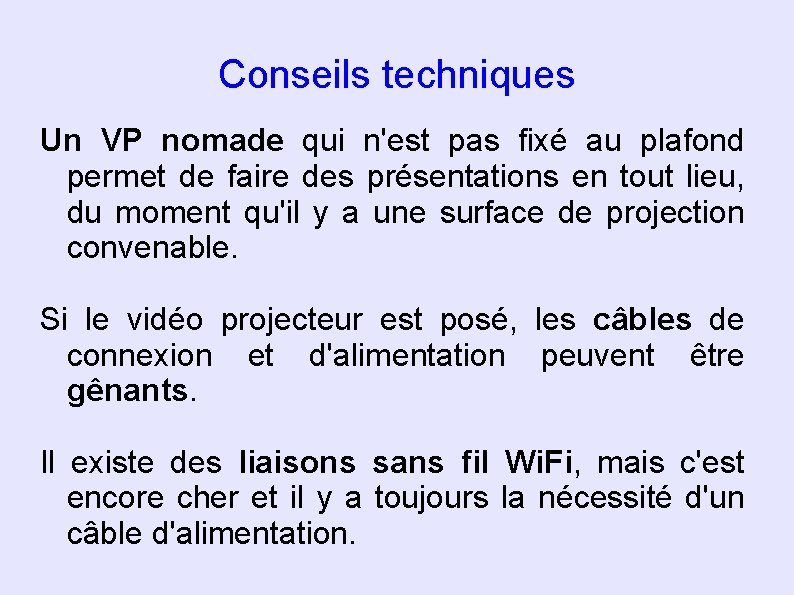 Conseils techniques

Un VP nomade qui n'est pas fixé au plafond permet de faire des présentations en tout lieu, du moment qu'il y a une surface de projection convenable.

Si le vidéo projecteur est posé, les câbles de connexion et d'alimentation peuvent être gênants.

Il existe des liaisons sans fil WiFi, mais c'est encore cher et il y a toujours la nécessité d'un câble d'alimentation.